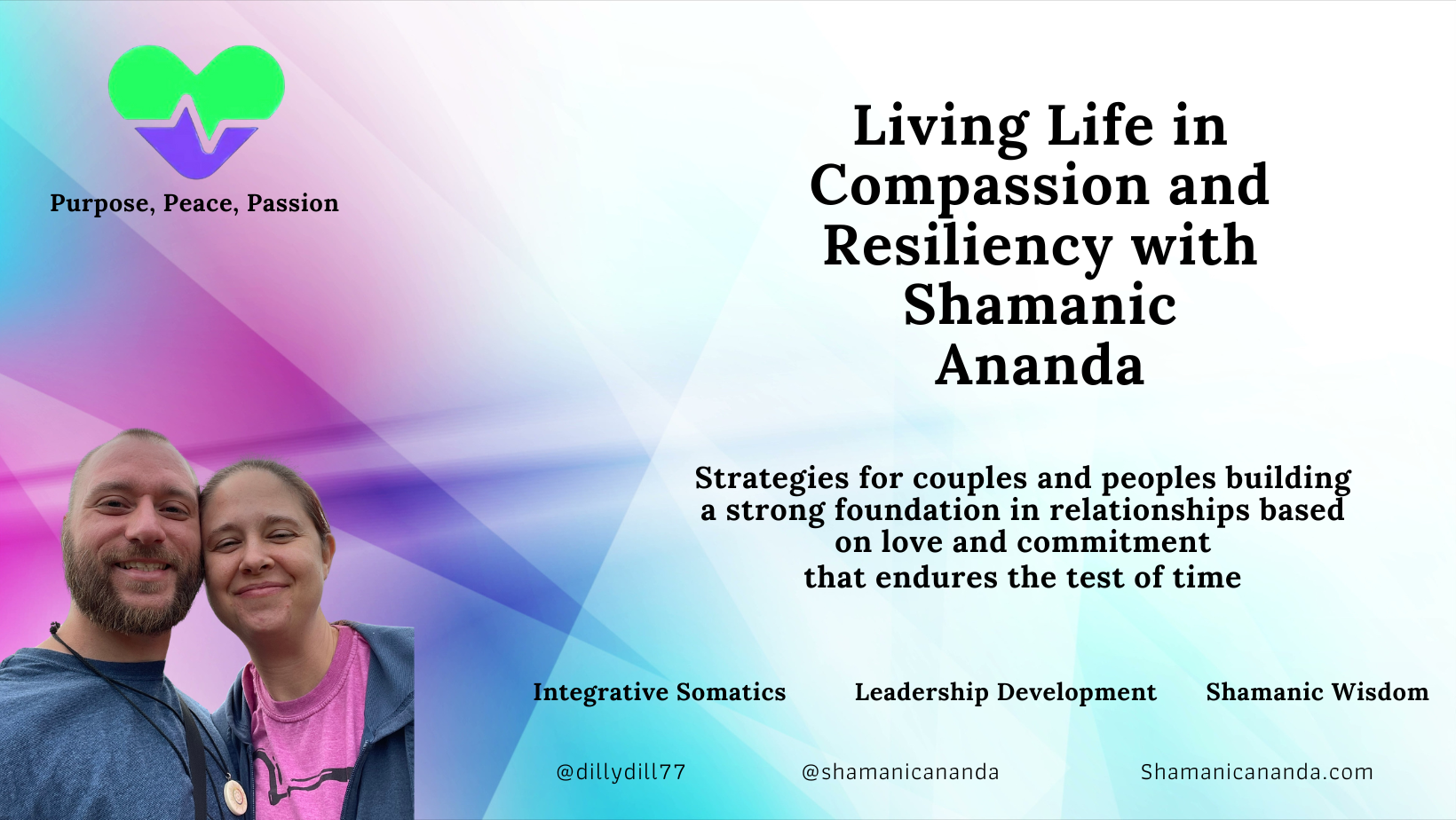 Purpose, Peace, Passion

Living Life in Compassion and Resiliency with Shamanic Ananda

Strategies for couples and peoples building a strong foundation in relationships based on love and commitment that endures the test of time

Integrative Somatics

Leadership Development

Shamanic Wisdom

@dillydill77

@shamanicananda

Shamanicananda.com